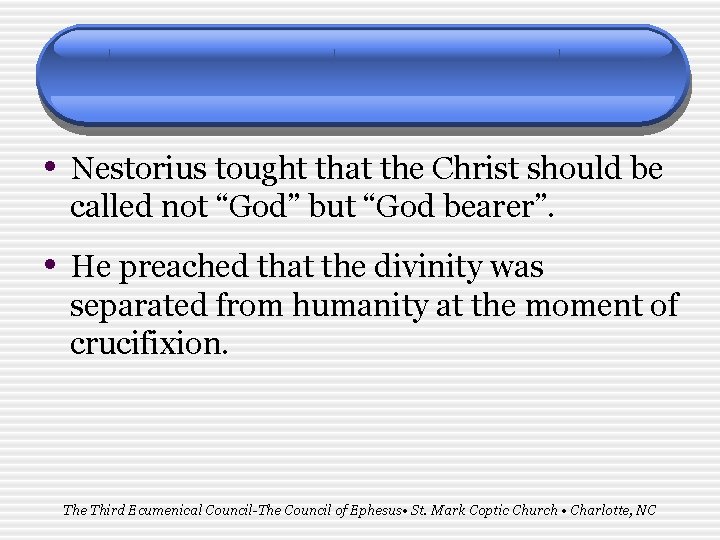 • Nestorius tought that the Christ should be called not “God” but “God bearer”.

• He preached that the divinity was separated from humanity at the moment of crucifixion.

The Third Ecumenical Council-The Council of Ephesus• St. Mark Coptic Church • Charlotte, NC